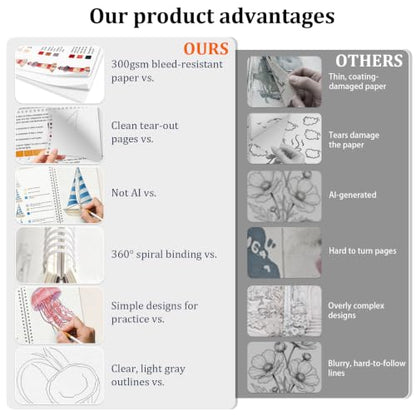 Our product advantages

OURS

300gsm bleed-resistant paper vs.

Clean tear-out pages vs.

Not AI vs.

360° spiral binding vs.

Simple designs for practice vs.

Clear, light gray outlines vs.

OTHERS

Thin, coating-damaged paper

Tears damage the paper

AI-generated

Hard to turn pages

Overly complex designs

Blurry, hard-to-follow lines